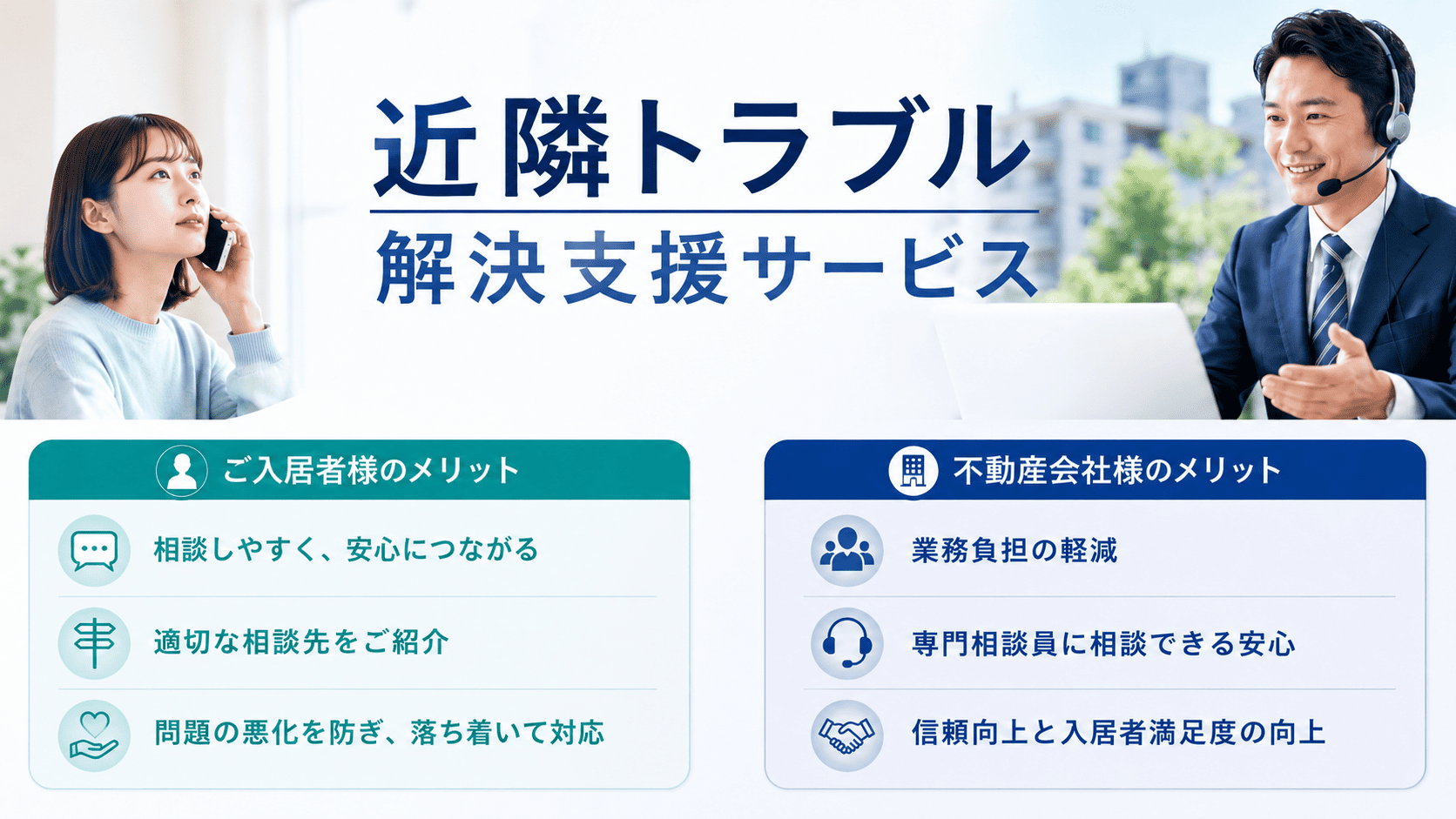 近隣トラブル
解決支援サービス

ご入居者様のメリット

相談しやすく、安心につながる

適切な相談先をご紹介

問題の悪化を防ぎ、落ち着いて対応

不動産会社様のメリット

業務負担の軽減

専門相談員に相談できる安心

信頼向上と入居者満足度の向上